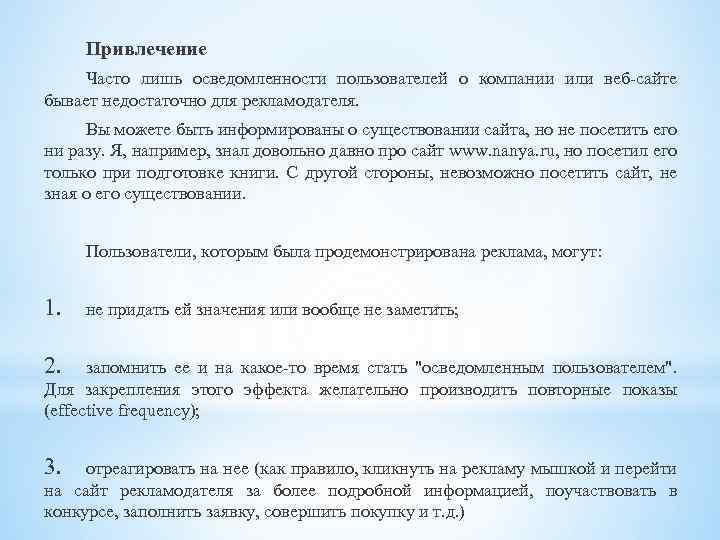 Привлечение

Часто лишь осведомленности пользователей о компании или веб-сайте бывает недостаточно для рекламодателя.

Вы можете быть информированы о существовании сайта, но не посетить его ни разу. Я, например, знал довольно давно про сайт www.nanya.ru, но посетил его только при подготовке книги. С другой стороны, невозможно посетить сайт, не зная о его существовании.

Пользователи, которым была продемонстрирована реклама, могут:

1. не придать ей значения или вообще не заметить;

2. запомнить ее и на какое-то время стать "осведомленным пользователем". Для закрепления этого эффекта желательно производить повторные показы (effective frequency);

3. отреагировать на нее (как правило, кликнуть на рекламу мышкой и перейти на сайт рекламодателя за более подробной информацией, поучаствовать в конкурсе, заполнить заявку, совершить покупку и т.д.)